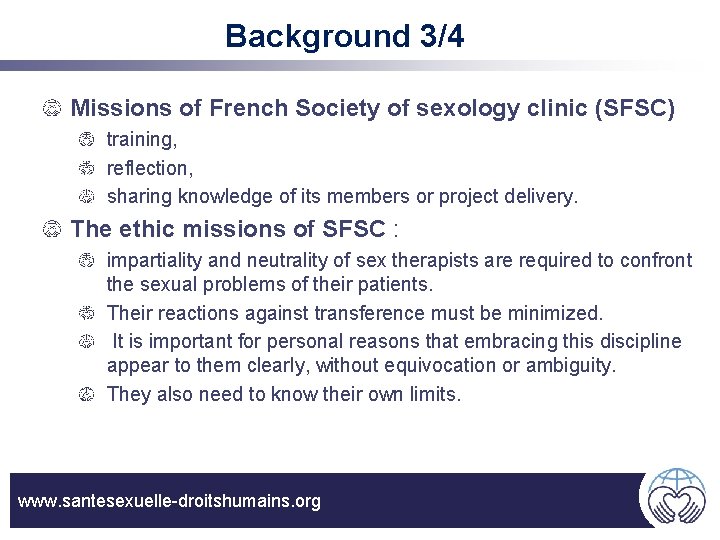 Background 3/4

Missions of French Society of sexology clinic (SFSC)

training,

reflection,

sharing knowledge of its members or project delivery.

The ethic missions of SFSC :

impartiality and neutrality of sex therapists are required to confront the sexual problems of their patients.

Their reactions against transference must be minimized.

It is important for personal reasons that embracing this discipline appear to them clearly, without equivocation or ambiguity.

They also need to know their own limits.

www.santesexuelle-droitshumains.org